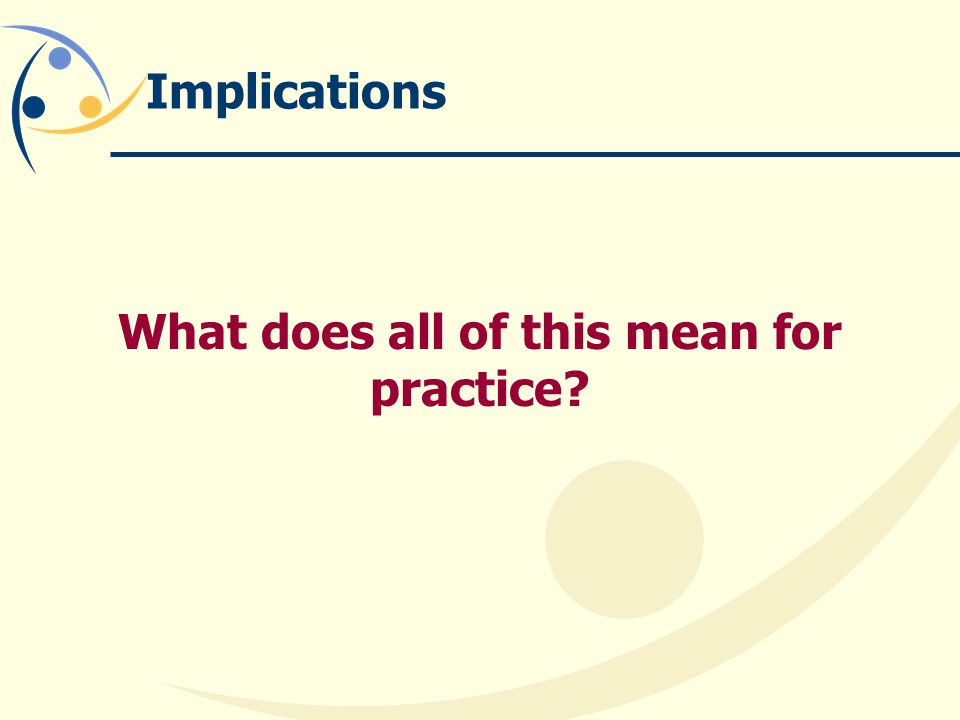 Implications

What does all of this mean for practice?